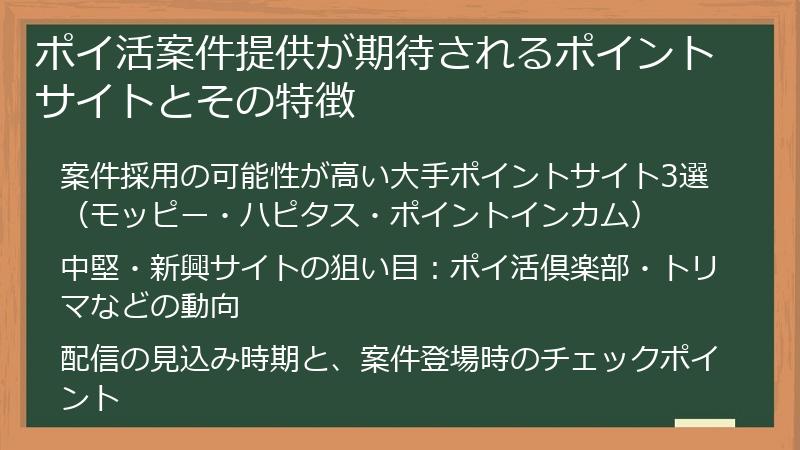 ポイ活案件提供が期待されるポイントサイトとその特徴

案件採用の可能性が高い大手ポイントサイト3選（モッピー・ハピタス・ポイントインカム）

中堅・新興サイトの狙い目：ポイ活倶楽部・トリマなどの動向

配信の見込み時期と、案件登場時のチェックポイント